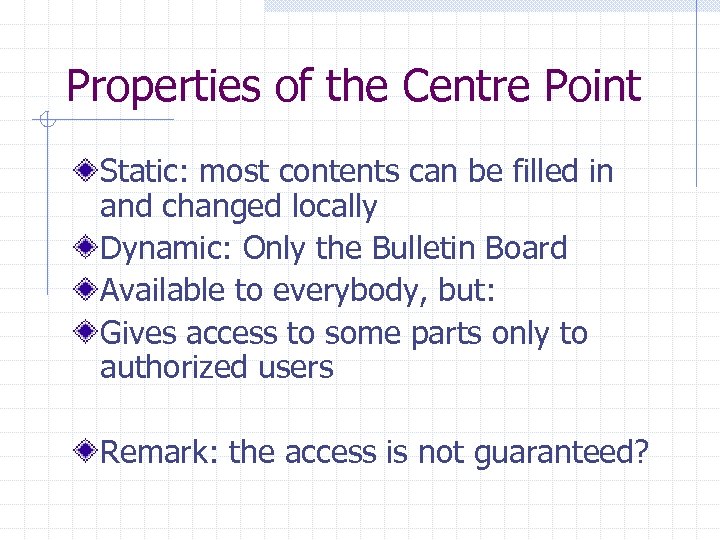 Properties of the Centre Point

Static: most contents can be filled in and changed locally

Dynamic: Only the Bulletin Board

Available to everybody, but:

Gives access to some parts only to authorized users

Remark: the access is not guaranteed?